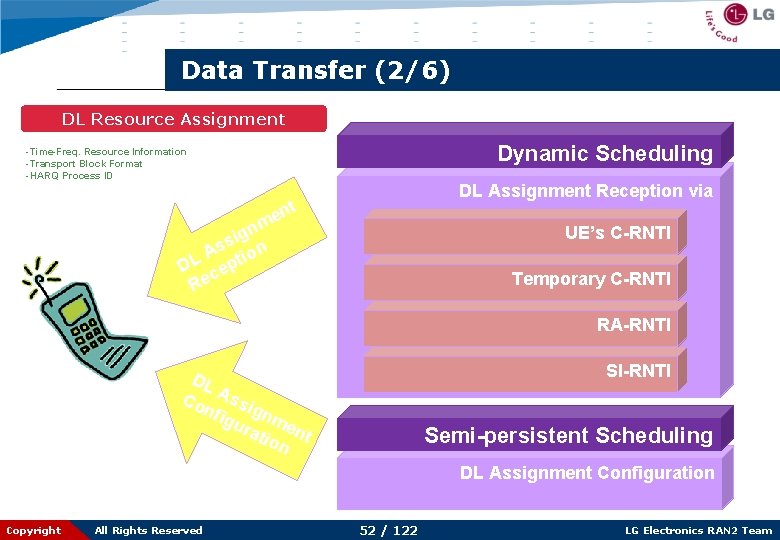 LG
Life's Good

Data Transfer (2/6)

DL Resource Assignment

-Time-Freq. Resource Information
-Transport Block Format
-HARQ Process ID

DL Assignment Reception

DL Assignment Configuration

Dynamic Scheduling

DL Assignment Reception via

UE's C-RNTI

Temporary C-RNTI

RA-RNTI

SI-RNTI

Semi-persistent Scheduling

DL Assignment Configuration

Copyright All Rights Reserved 52 / 122 LG Electronics RAN2 Team